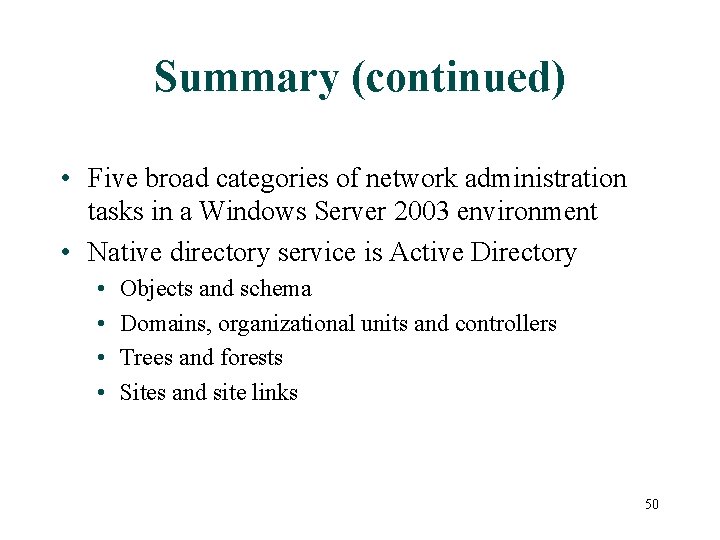 Summary (continued)

• Five broad categories of network administration tasks in a Windows Server 2003 environment
• Native directory service is Active Directory
  • Objects and schema
  • Domains, organizational units and controllers
  • Trees and forests
  • Sites and site links

50